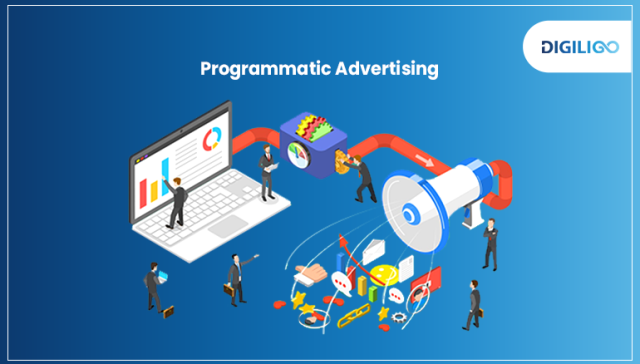 DIGILIGO

Programmatic Advertising